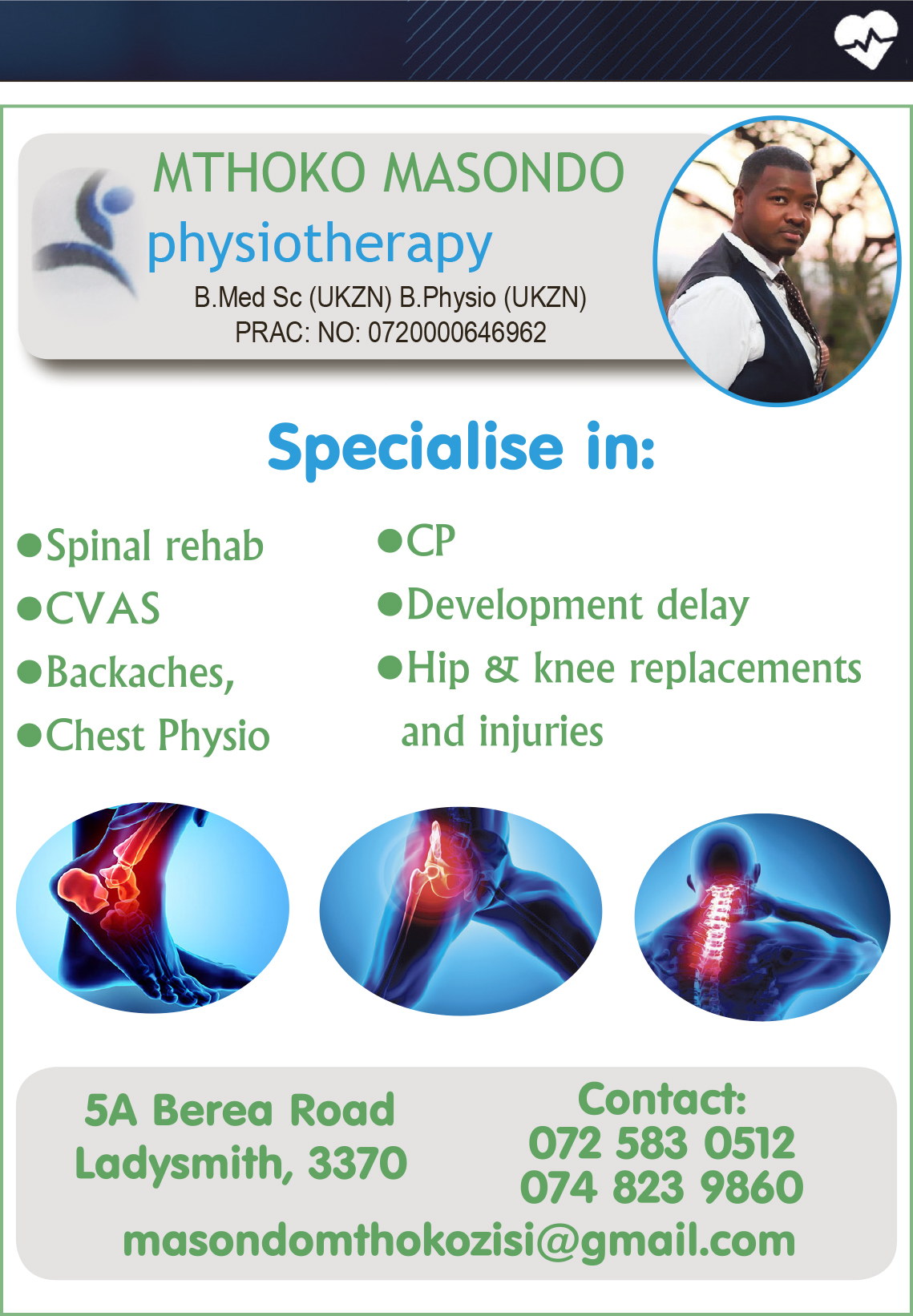 MTHOKO MASONDO
physiotherapy
B.Med Sc (UKZN) B.Physio (UKZN)
PRAC: NO: 0720000646962

Specialise in:

●Spinal rehab
●CVAS
●Backaches,
●Chest Physio

●CP
●Development delay
●Hip & knee replacements and injuries

5A Berea Road
Ladysmith, 3370

Contact:
072 583 0512
074 823 9860

masondomthokozisi@gmail.com